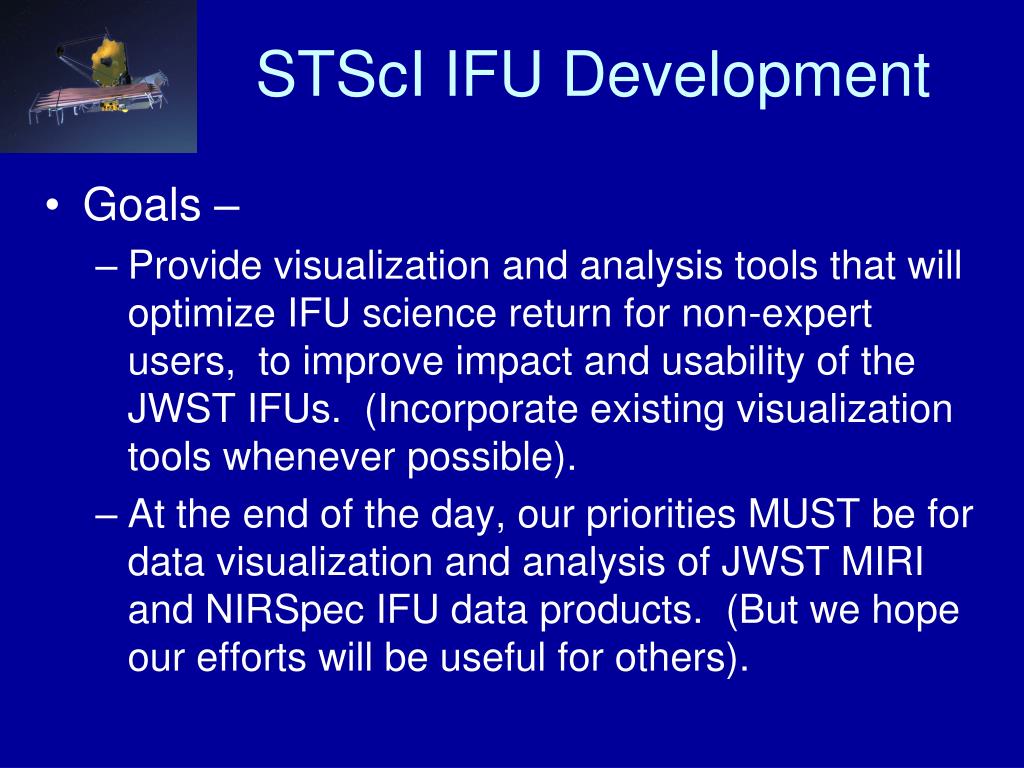 STScI IFU Development

• Goals –

– Provide visualization and analysis tools that will optimize IFU science return for non-expert users, to improve impact and usability of the JWST IFUs. (Incorporate existing visualization tools whenever possible).

– At the end of the day, our priorities MUST be for data visualization and analysis of JWST MIRI and NIRSpec IFU data products. (But we hope our efforts will be useful for others).